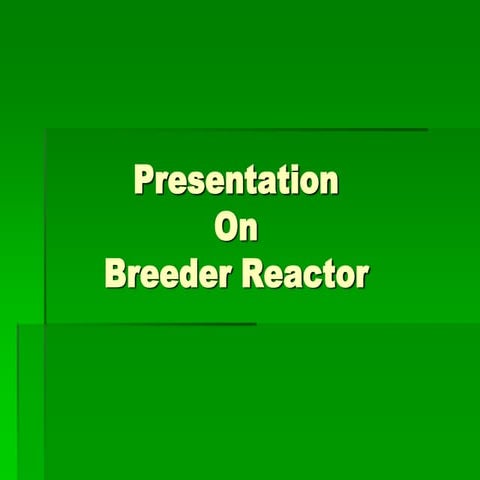 Presentation
On
Breeder Reactor